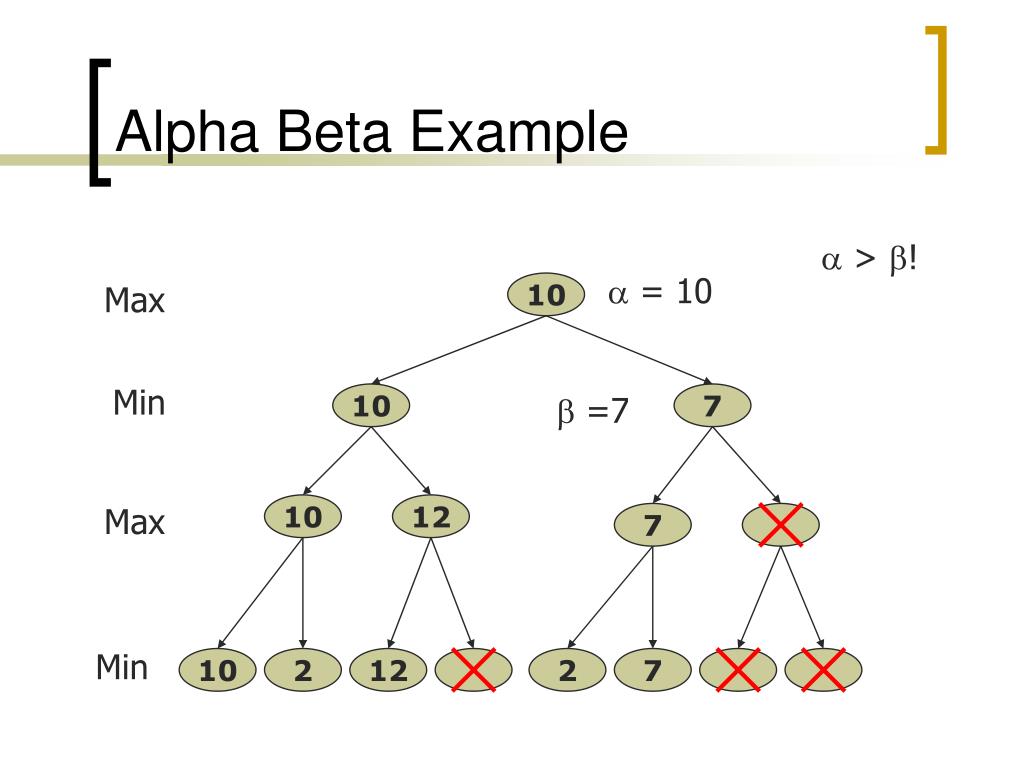 Alpha Beta Example

$\alpha > \beta$!

Max

10

$\alpha = 10$

Min

10

$\beta = 7$

7

Max

10

12

7

Min

10

2

12

2

7